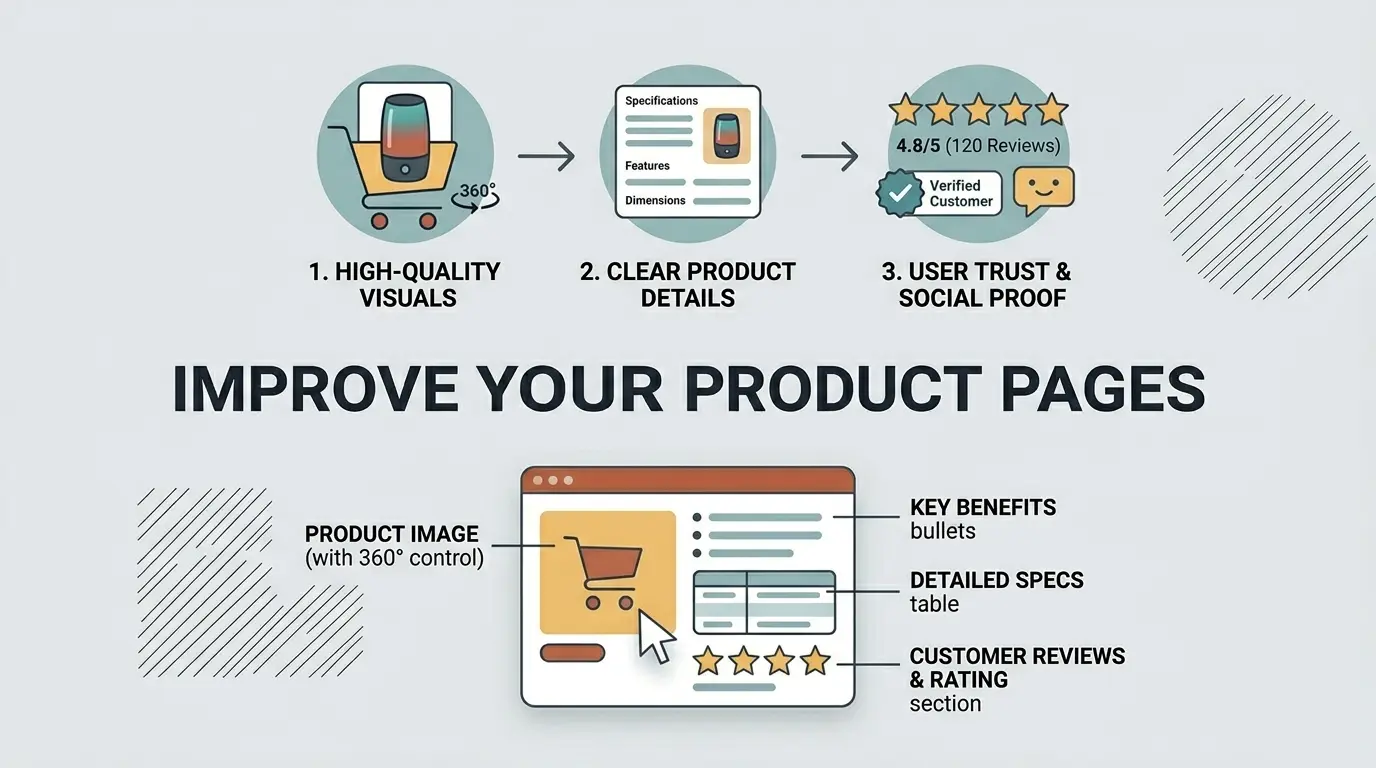 360°

1. HIGH-QUALITY VISUALS

Specifications

Features

Dimensions

2. CLEAR PRODUCT DETAILS

4.8/5 (120 Reviews)

Verified Customer

3. USER TRUST & SOCIAL PROOF

IMPROVE YOUR PRODUCT PAGES

PRODUCT IMAGE
(with 360° control)

KEY BENEFITS
bullets

DETAILED SPECS
table

CUSTOMER REVIEWS & RATING
section